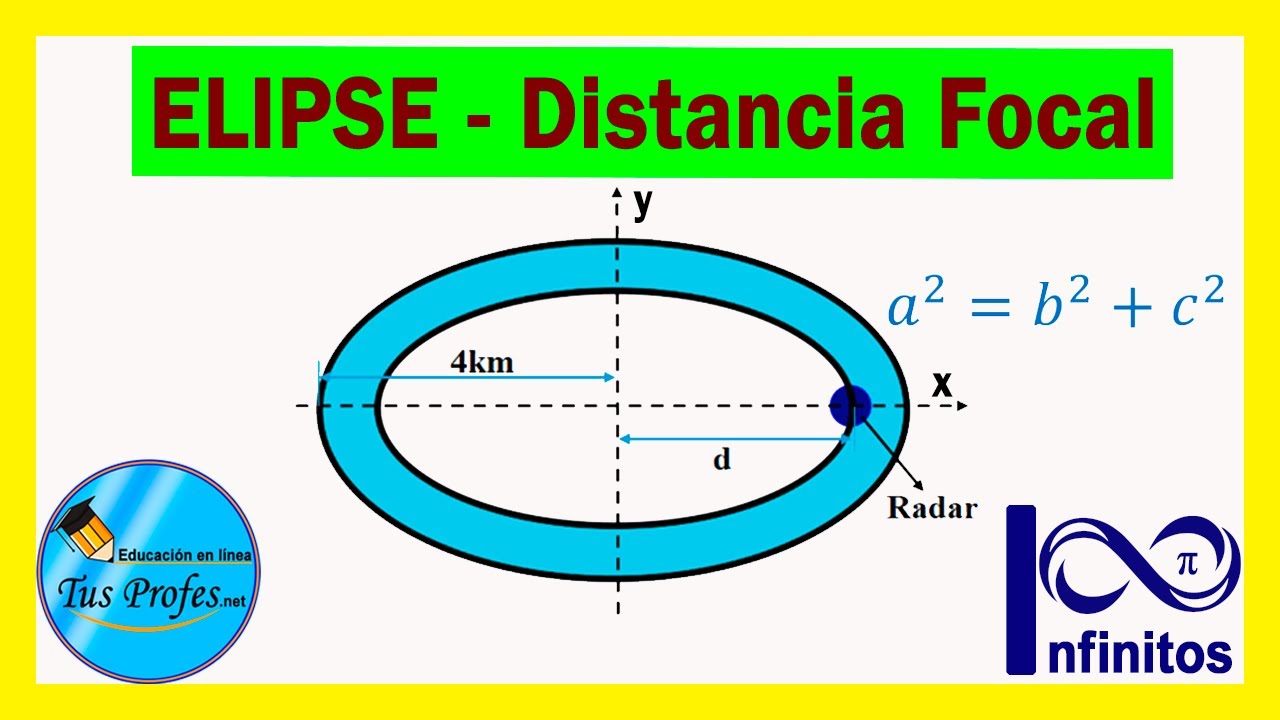 ELIPSE - Distancia Focal

y

$a^2 = b^2 + c^2$

4km

x

d

Radar

Educación en línea
Tus Profes.net

$\pi$
Infinitos